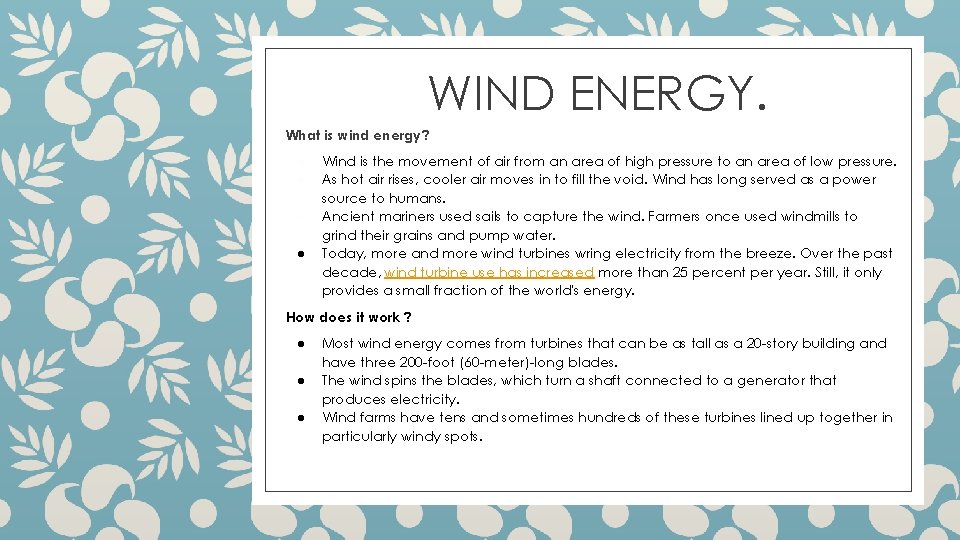 WIND ENERGY.

What is wind energy?

Wind is the movement of air from an area of high pressure to an area of low pressure. As hot air rises, cooler air moves in to fill the void. Wind has long served as a power source to humans.
Ancient mariners used sails to capture the wind. Farmers once used windmills to grind their grains and pump water.

● Today, more and more wind turbines wring electricity from the breeze. Over the past decade, wind turbine use has increased more than 25 percent per year. Still, it only provides a small fraction of the world's energy.

How does it work ?

● Most wind energy comes from turbines that can be as tall as a 20-story building and have three 200-foot (60-meter)-long blades.
● The wind spins the blades, which turn a shaft connected to a generator that produces electricity.
● Wind farms have tens and sometimes hundreds of these turbines lined up together in particularly windy spots.